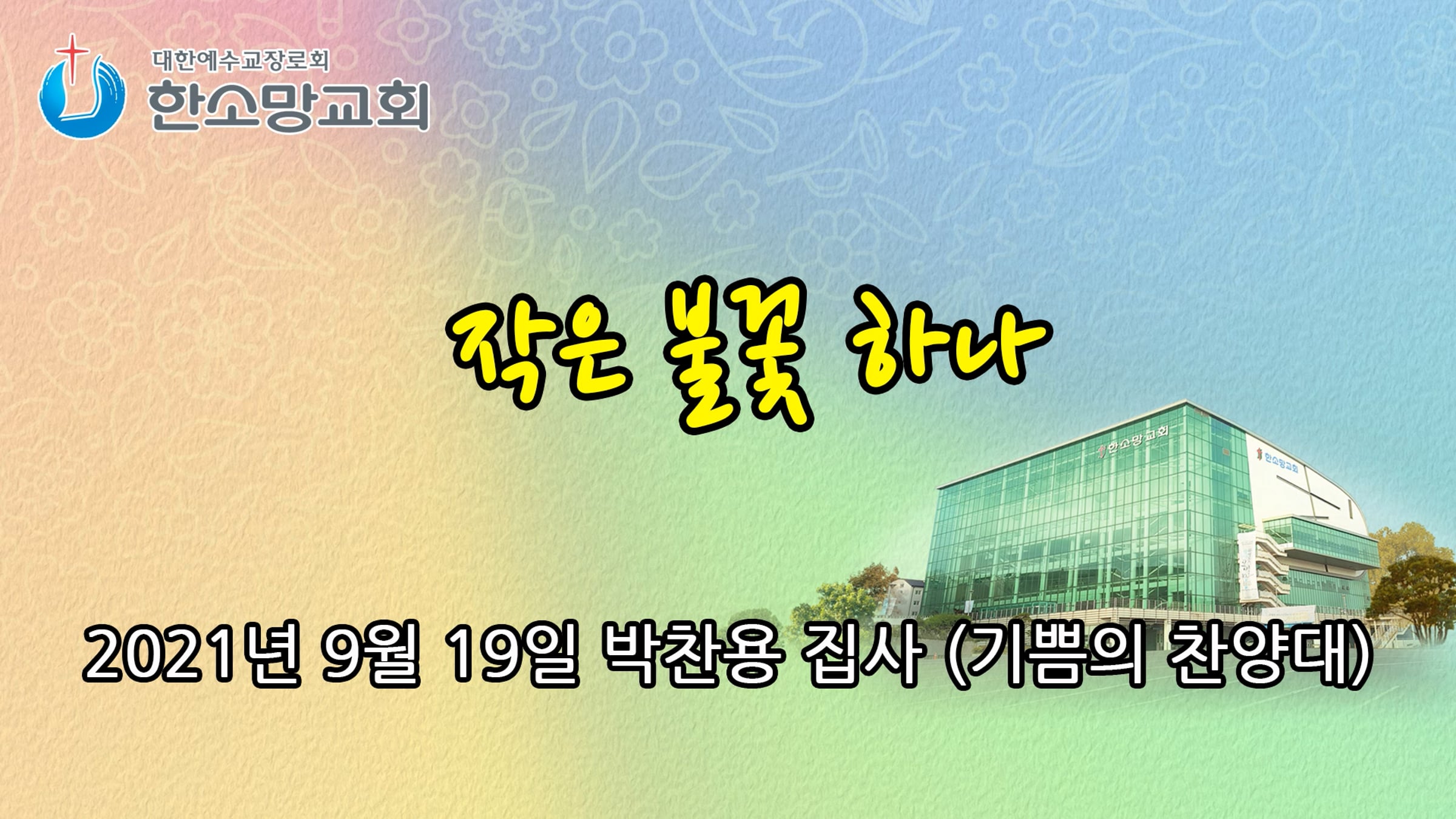 대한예수교장로회
한소망교회

작은 불꽃 하나

한소망교회

한소망교회

2021년 9월 19일 박찬용 집사 (기쁨의 찬양대)